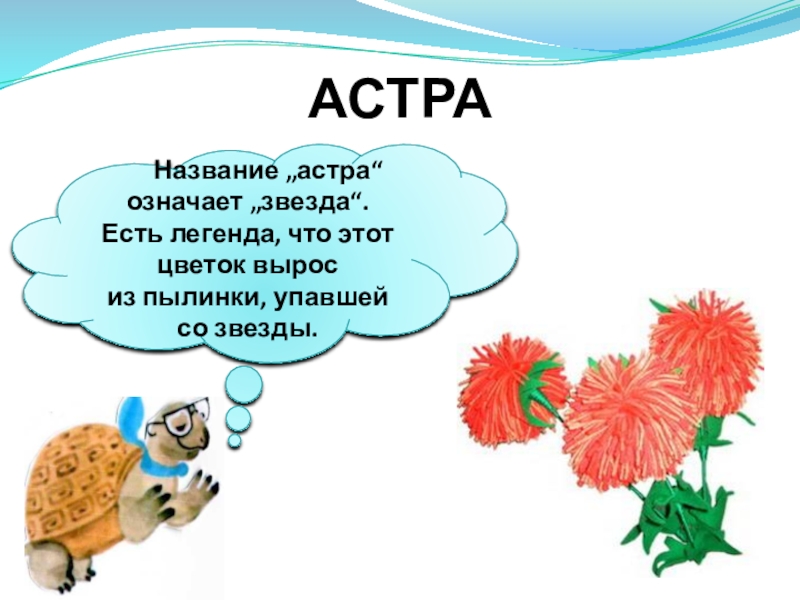 АСТРА

Название „астра“ означает „звезда“. Есть легенда, что этот цветок вырос из пылинки, упавшей со звезды.